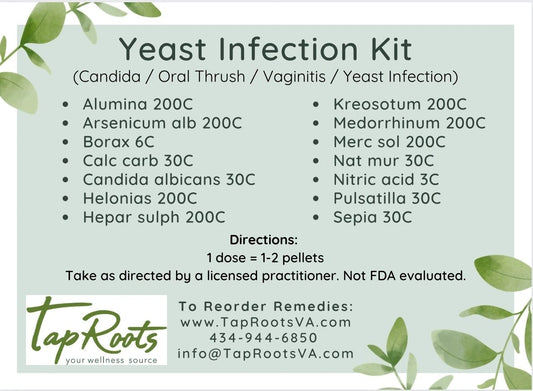 Yeast Infection Kit
(Candida / Oral Thrush / Vaginitis / Yeast Infection)

- Alumina 200C
- Arsenicum alb 200C
- Borax 6C
- Calc carb 30C
- Candida albicans 30C
- Helonias 200C
- Hepar sulph 200C

- Kreosotum 200C
- Medorrhinum 200C
- Merc sol 200C
- Nat mur 30C
- Nitric acid 3C
- Pulsatilla 30C
- Sepia 30C

Directions:
1 dose = 1-2 pellets
Take as directed by a licensed practitioner. Not FDA evaluated.

TapRoots
your wellness source

To Reorder Remedies:
www.TapRootsVA.com
434-944-6850
info@TapRootsVA.com